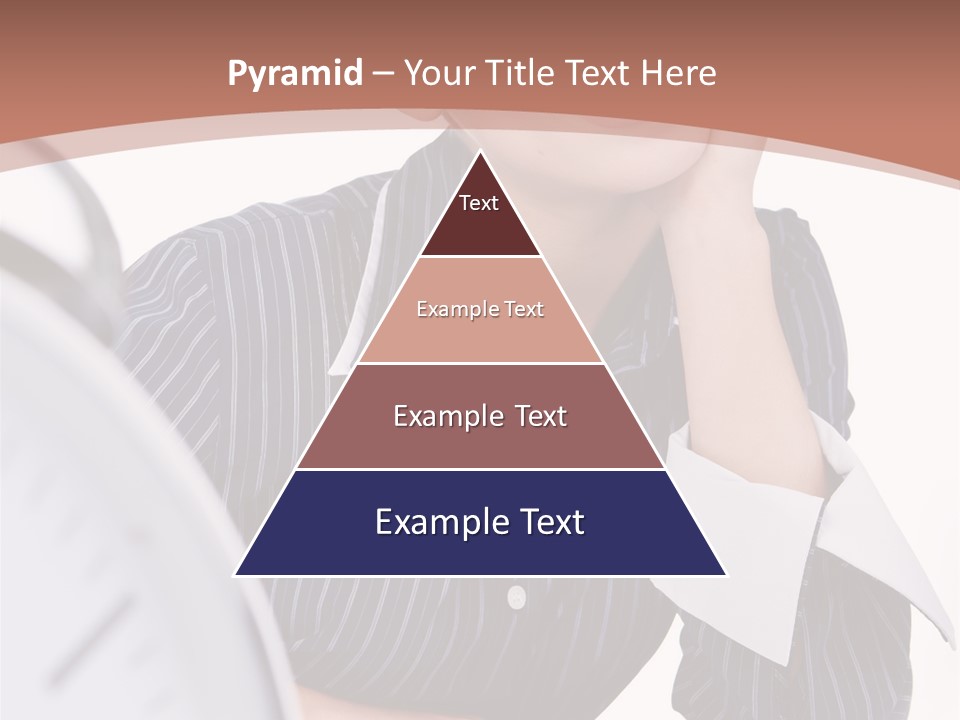 Pyramid – Your Title Text Here

Text

Example Text

Example Text

Example Text